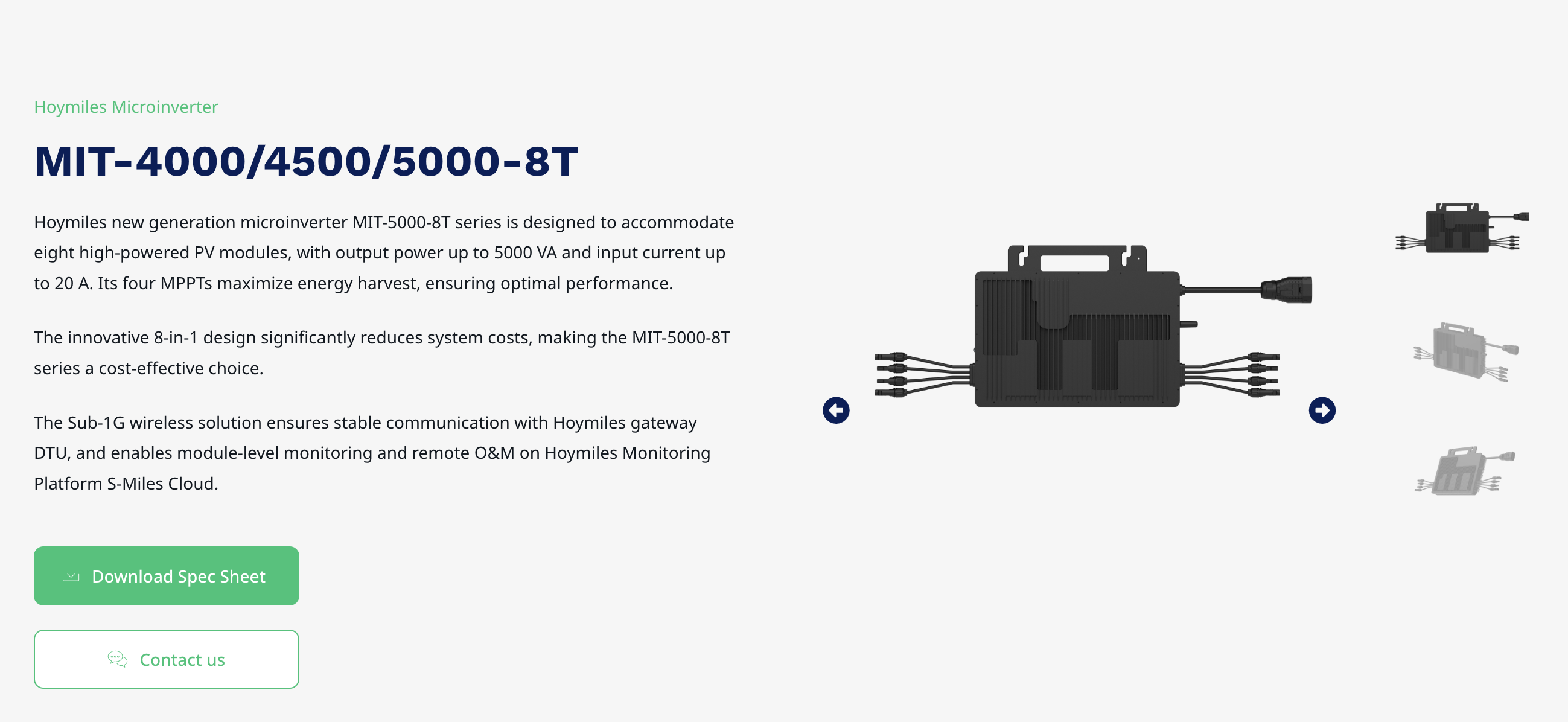 Hoymiles Microinverter

MIT-4000/4500/5000-8T

Hoymiles new generation microinverter MIT-5000-8T series is designed to accommodate eight high-powered PV modules, with output power up to 5000 VA and input current up to 20 A. Its four MPPTs maximize energy harvest, ensuring optimal performance.

The innovative 8-in-1 design significantly reduces system costs, making the MIT-5000-8T series a cost-effective choice.

The Sub-1G wireless solution ensures stable communication with Hoymiles gateway DTU, and enables module-level monitoring and remote O&M on Hoymiles Monitoring Platform S-Miles Cloud.

Download Spec Sheet

Contact us